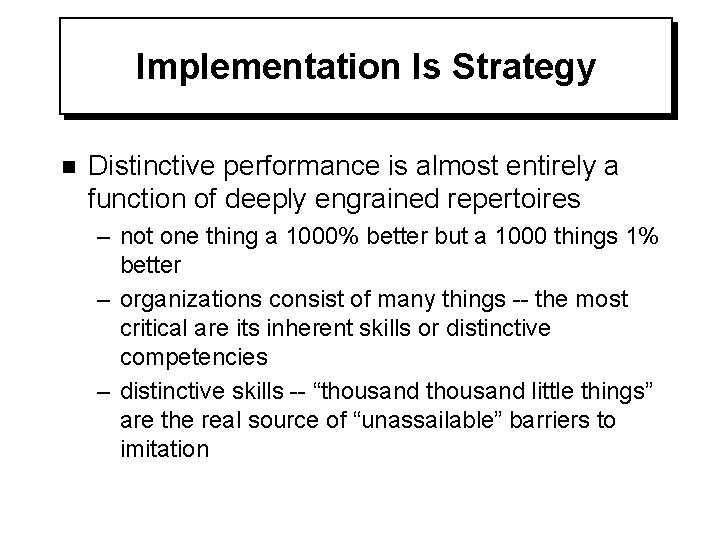 Implementation Is Strategy

■ Distinctive performance is almost entirely a function of deeply engrained repertoires

– not one thing a 1000% better but a 1000 things 1% better

– organizations consist of many things -- the most critical are its inherent skills or distinctive competencies

– distinctive skills -- “thousand thousand little things” are the real source of “unassailable” barriers to imitation